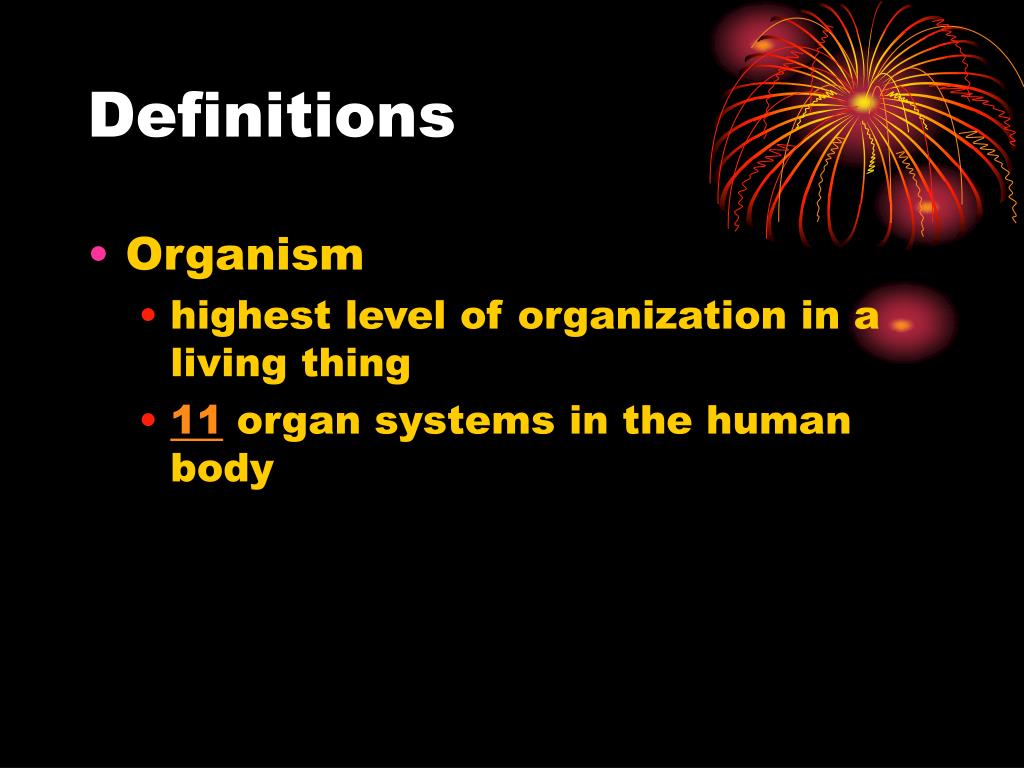 Definitions

• Organism
  • highest level of organization in a living thing
  • 11 organ systems in the human body